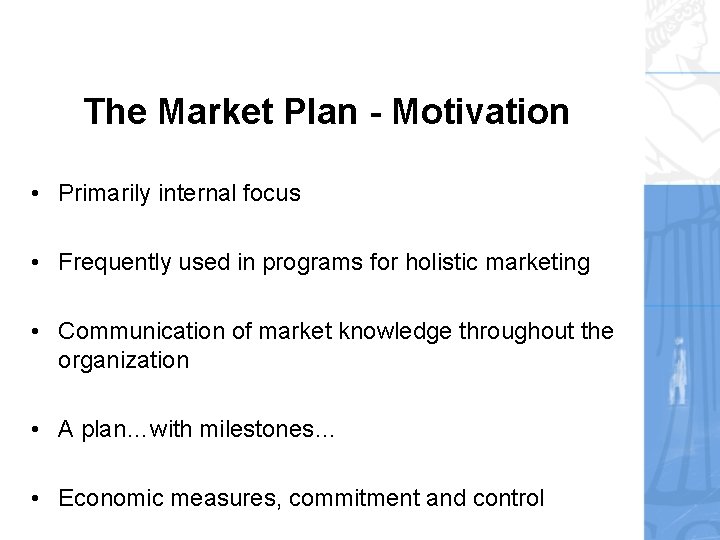 The Market Plan - Motivation

• Primarily internal focus

• Frequently used in programs for holistic marketing

• Communication of market knowledge throughout the organization

• A plan…with milestones…

• Economic measures, commitment and control